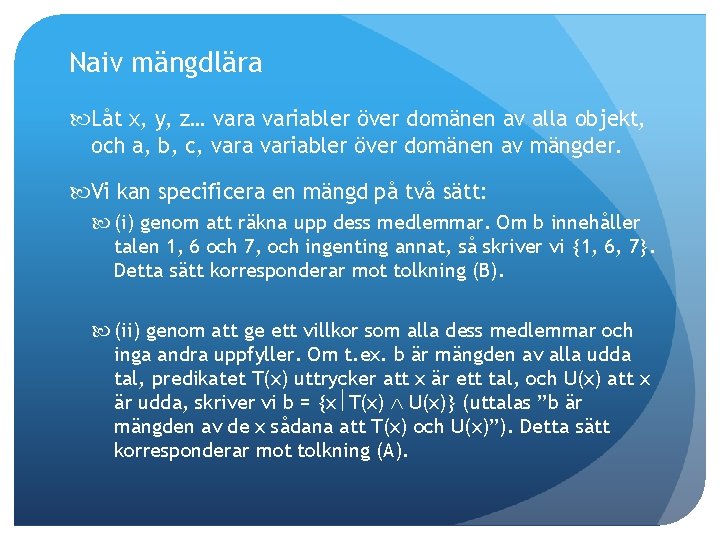 Naiv mängdlära

Låt x, y, z… vara variabler över domänen av alla objekt, och a, b, c, vara variabler över domänen av mängder.

Vi kan specificera en mängd på två sätt:

(i) genom att räkna upp dess medlemmar. Om b innehåller talen 1, 6 och 7, och ingenting annat, så skriver vi {1, 6, 7}. Detta sätt korresponderar mot tolkning (B).

(ii) genom att ge ett villkor som alla dess medlemmar och inga andra uppfyller. Om t.ex. b är mängden av alla udda tal, predikatet T(x) uttrycker att x är ett tal, och U(x) att x är udda, skriver vi b = $\{x \mid T(x) \wedge U(x)\}$ (uttalas ”b är mängden av de x sådana att T(x) och U(x)”). Detta sätt korresponderar mot tolkning (A).